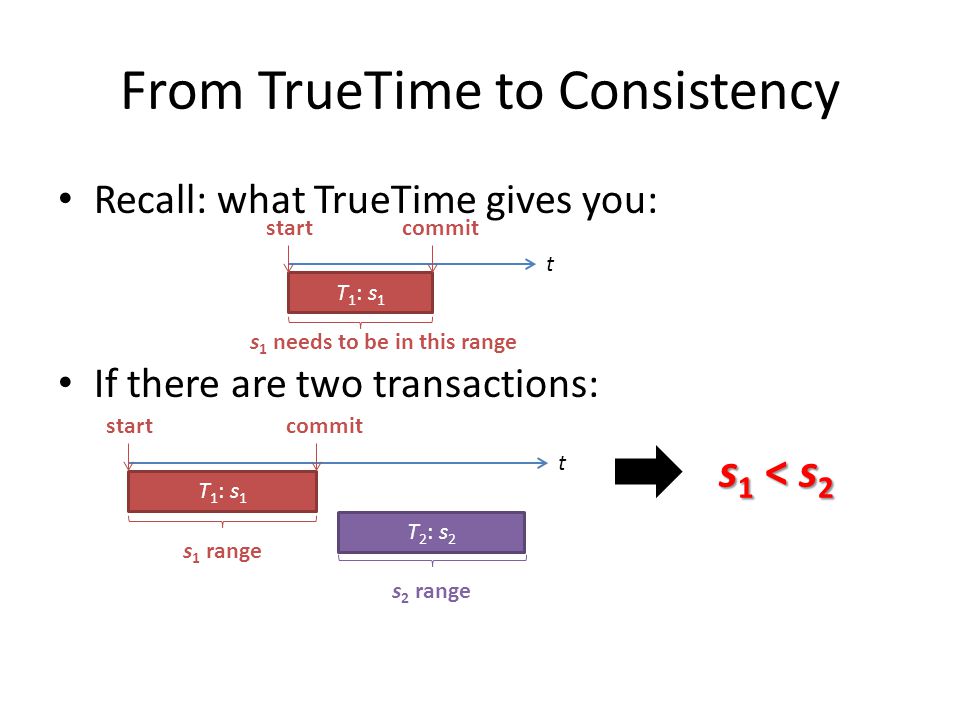 From TrueTime to Consistency

• Recall: what TrueTime gives you:

start commit

$t$

$T_1$: $s_1$

$s_1$ needs to be in this range

• If there are two transactions:

start commit

$t$

$T_1$: $s_1$

$s_1$ range

$T_2$: $s_2$

$s_2$ range

$s_1 < s_2$